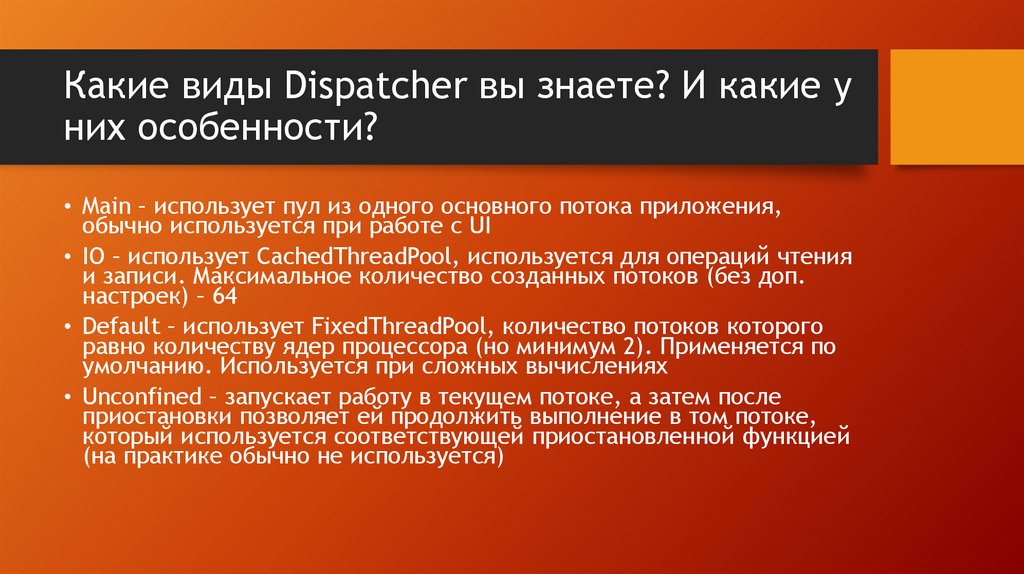 Какие виды Dispatcher вы знаете? И какие у них особенности?

• Main – использует пул из одного основного потока приложения, обычно используется при работе с UI
• IO – использует CachedThreadPool, используется для операций чтения и записи. Максимальное количество созданных потоков (без доп. настроек) – 64
• Default – использует FixedThreadPool, количество потоков которого равно количеству ядер процессора (но минимум 2). Применяется по умолчанию. Используется при сложных вычислениях
• Unconfined – запускает работу в текущем потоке, а затем после приостановки позволяет ей продолжить выполнение в том потоке, который используется соответствующей приостановленной функцией (на практике обычно не используется)